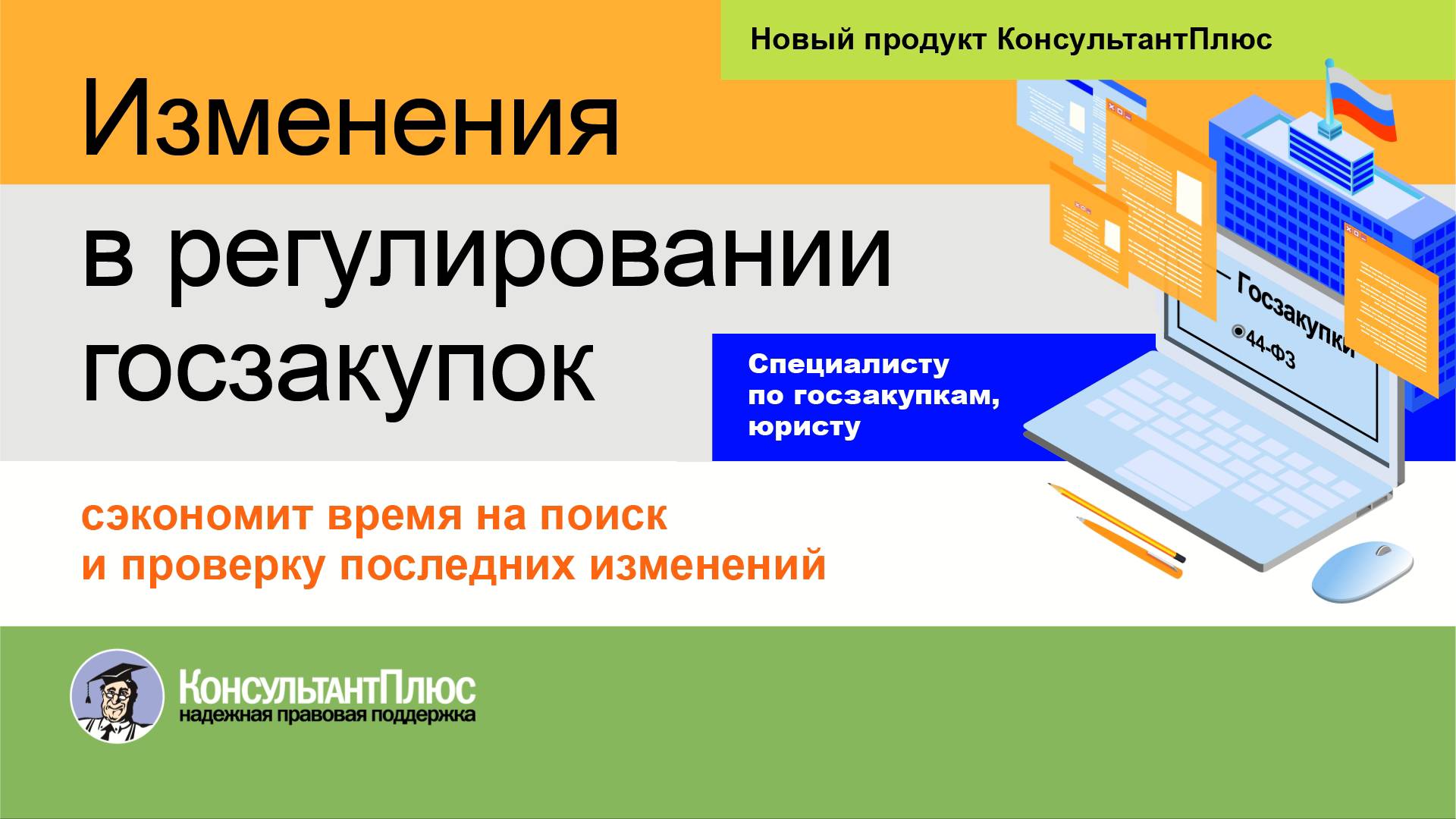 Новый продукт КонсультантПлюс

Изменения в регулировании госзакупок

Госзакупки
44-ФЗ

Специалисту по госзакупкам, юристу

сэкономит время на поиск и проверку последних изменений

КонсультантПлюс
надежная правовая поддержка